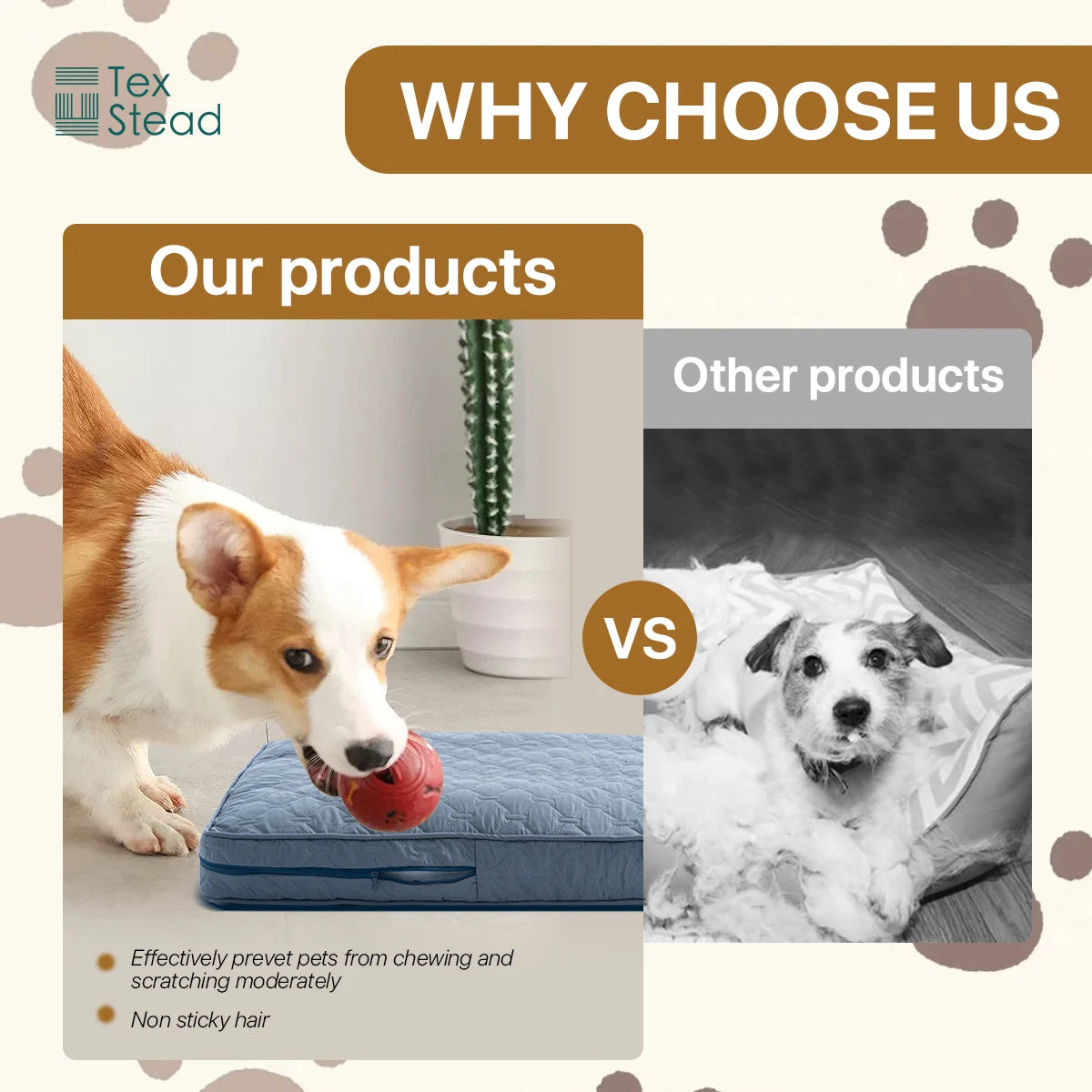 Tex Stead

WHY CHOOSE US

Our products

Other products

VS

Effectively prevet pets from chewing and scratching moderately

Non sticky hair